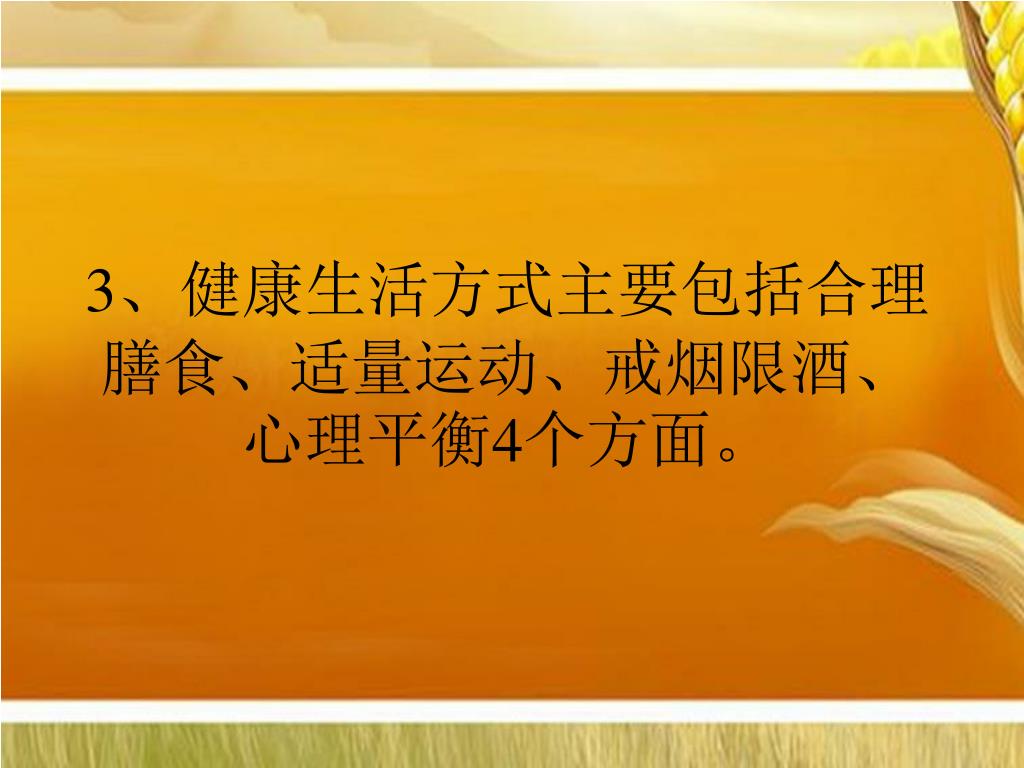 3、健康生活方式主要包括合理膳食、适量运动、戒烟限酒、心理平衡4个方面。